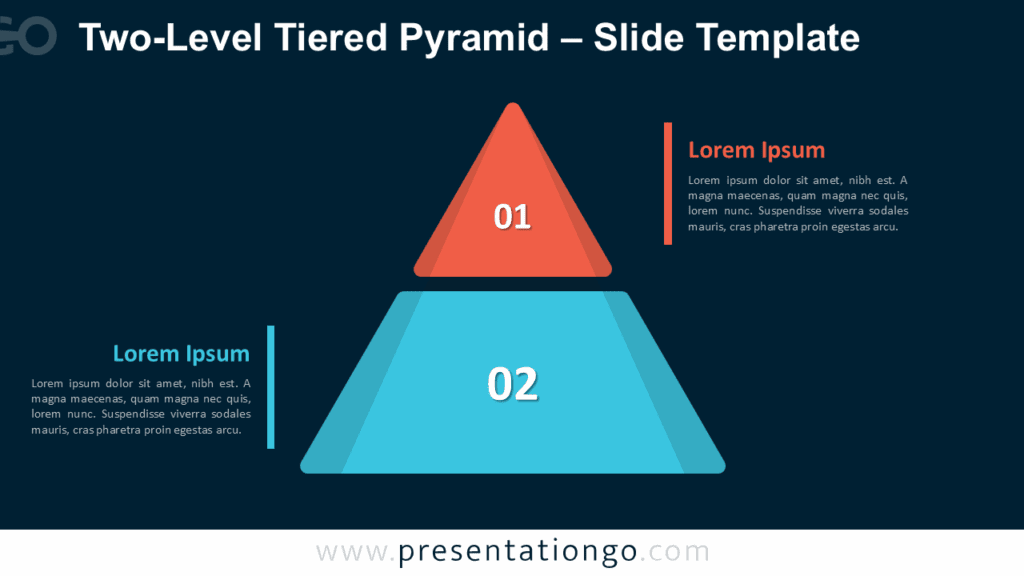 GO Two-Level Tiered Pyramid – Slide Template

01

Lorem Ipsum

Lorem ipsum dolor sit amet, nibh est. A magna maecenas, quam magna nec quis, lorem nunc. Suspendisse viverra sodales mauris, cras pharetra proin egestas arcu.

Lorem Ipsum

Lorem ipsum dolor sit amet, nibh est. A magna maecenas, quam magna nec quis, lorem nunc. Suspendisse viverra sodales mauris, cras pharetra proin egestas arcu.

02

www.presentationgo.com